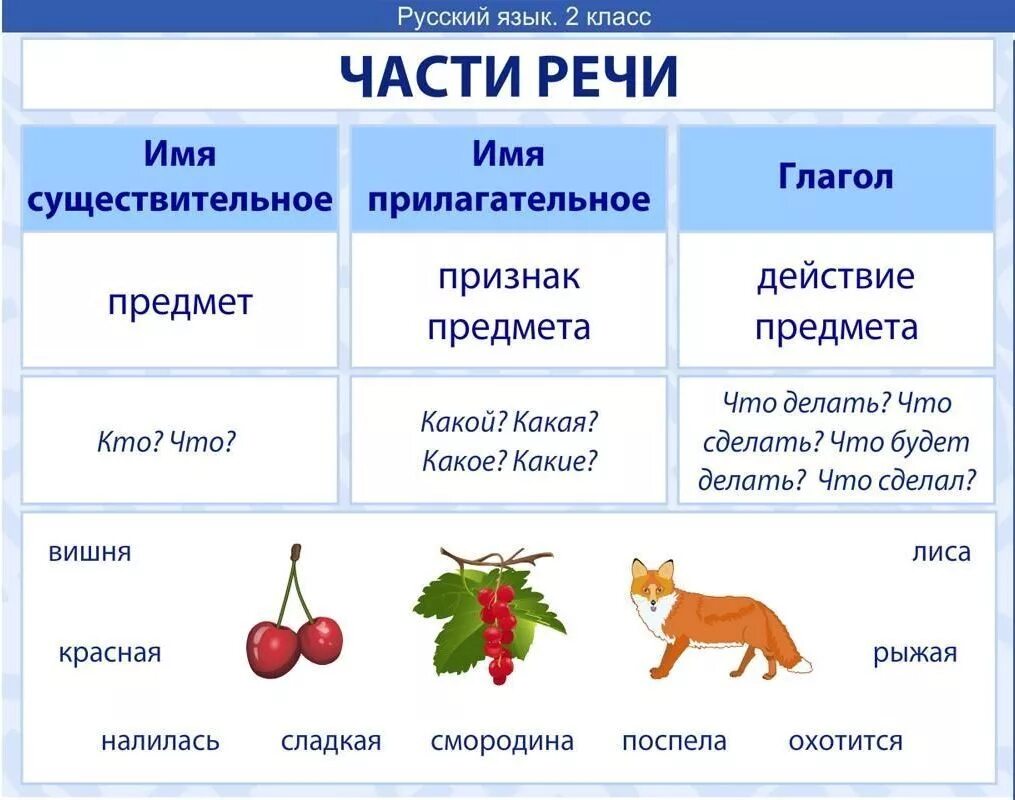 Русский язык. 2 класс

ЧАСТИ РЕЧИ

| Имя существительное | Имя прилагательное | Глагол |
|---|---|---|
| предмет | признак предмета | действие предмета |
| Кто? Что? | Какой? Какая? Какое? Какие? | Что делать? Что сделать? Что будет делать? Что сделал? |

вишня

лиса

красная

рыжая

налилась сладкая смородина поспела охотится